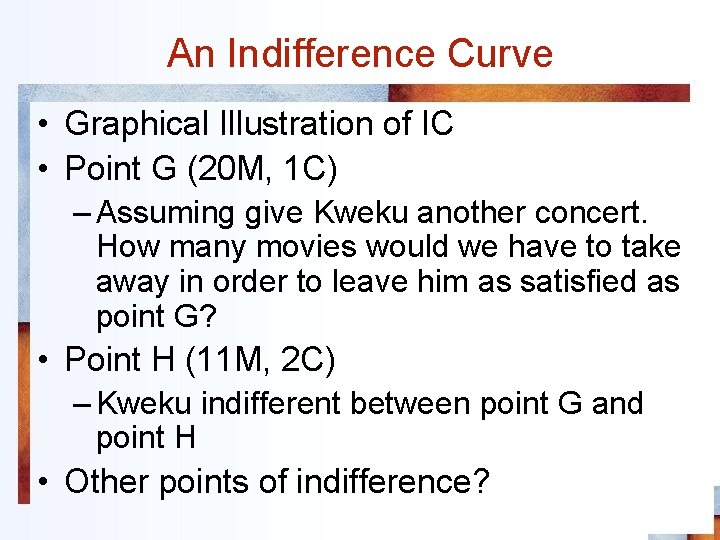 An Indifference Curve

• Graphical Illustration of IC
• Point G (20M, 1C)
– Assuming give Kweku another concert. How many movies would we have to take away in order to leave him as satisfied as point G?
• Point H (11M, 2C)
– Kweku indifferent between point G and point H
• Other points of indifference?